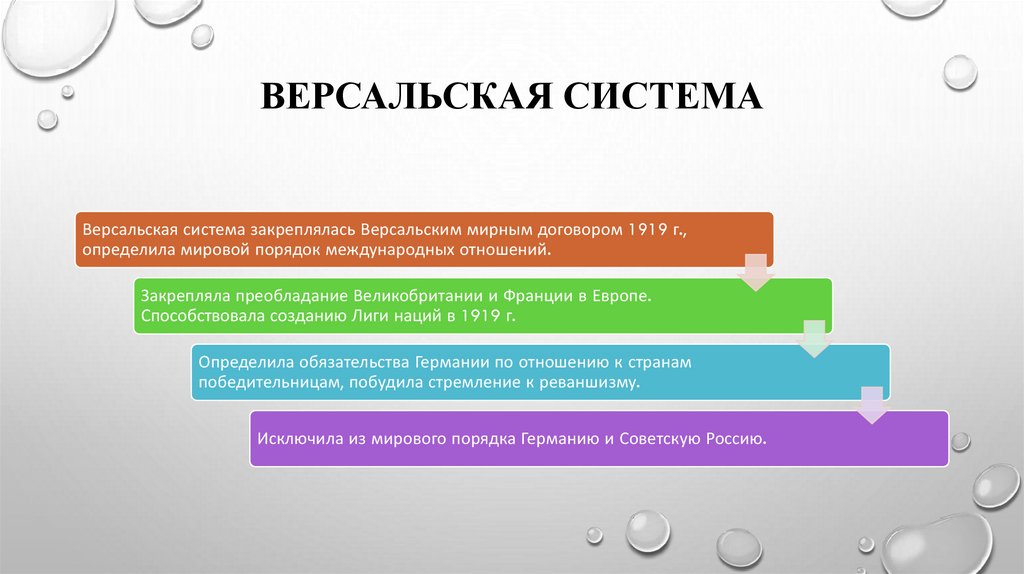 ВЕРСАЛЬСКАЯ СИСТЕМА

Версальская система закреплялась Версальским мирным договором 1919 г., определила мировой порядок международных отношений.

Закрепляла преобладание Великобритании и Франции в Европе. Способствовала созданию Лиги наций в 1919 г.

Определила обязательства Германии по отношению к странам победительницам, побудила стремление к реваншизму.

Исключила из мирового порядка Германию и Советскую Россию.